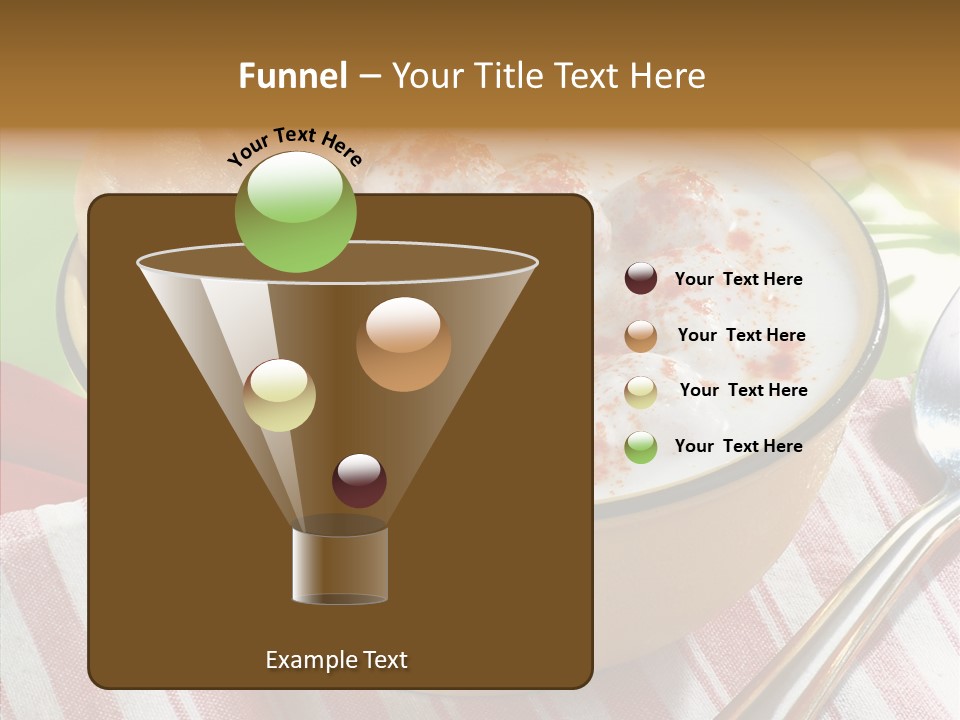 Funnel – Your Title Text Here

Your Text Here

Your Text Here

Your Text Here

Your Text Here

Your Text Here

Example Text